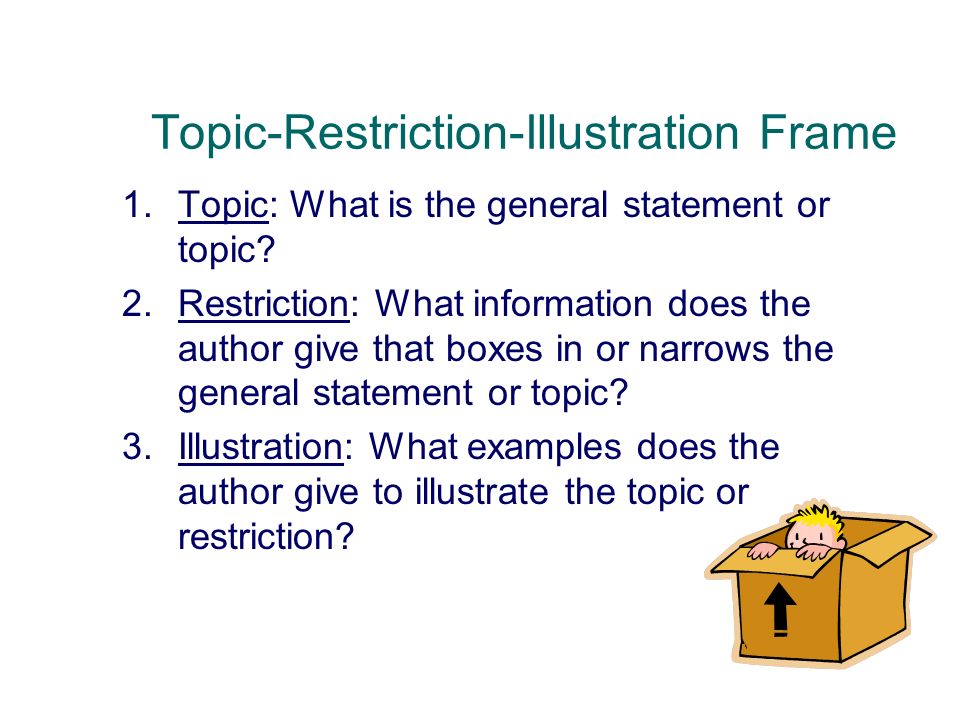 Topic-Restriction-Illustration Frame

1. Topic: What is the general statement or topic?
2. Restriction: What information does the author give that boxes in or narrows the general statement or topic?
3. Illustration: What examples does the author give to illustrate the topic or restriction?